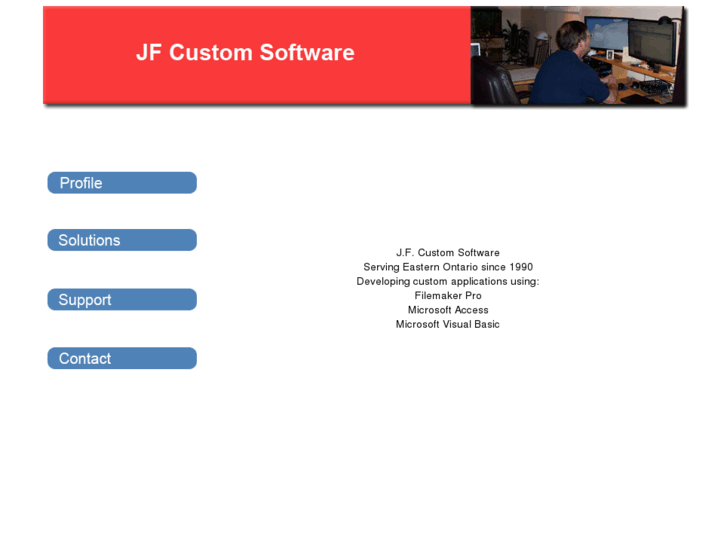 JF Custom Software

Profile

Solutions

Support

Contact

J.F. Custom Software
Serving Eastern Ontario since 1990
Developing custom applications using:
Filemaker Pro
Microsoft Access
Microsoft Visual Basic